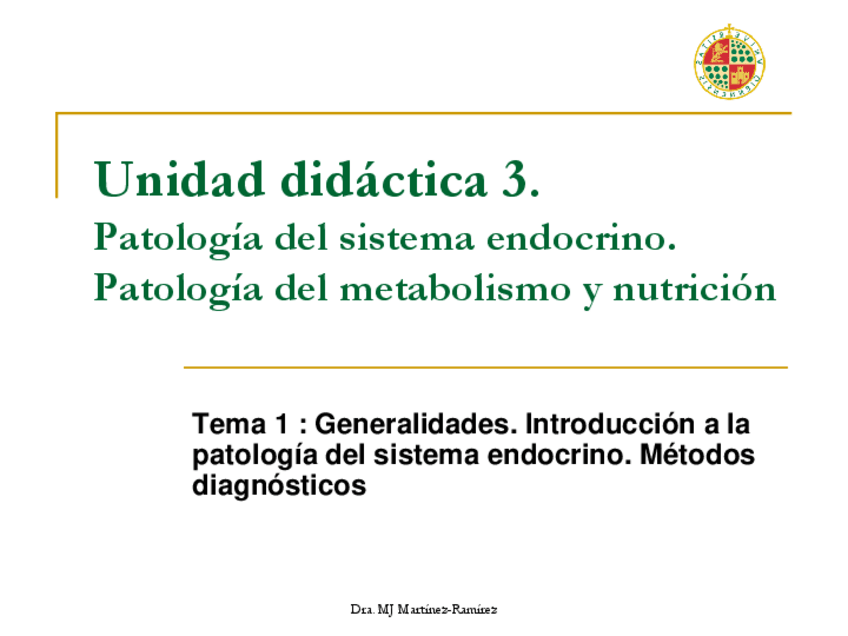 Unidad didáctica 3.
Patología del sistema endocrino. Patología del metabolismo y nutrición

Tema 1 : Generalidades. Introducción a la patología del sistema endocrino. Métodos diagnósticos

Dra. MJ Martínez-Ramírez